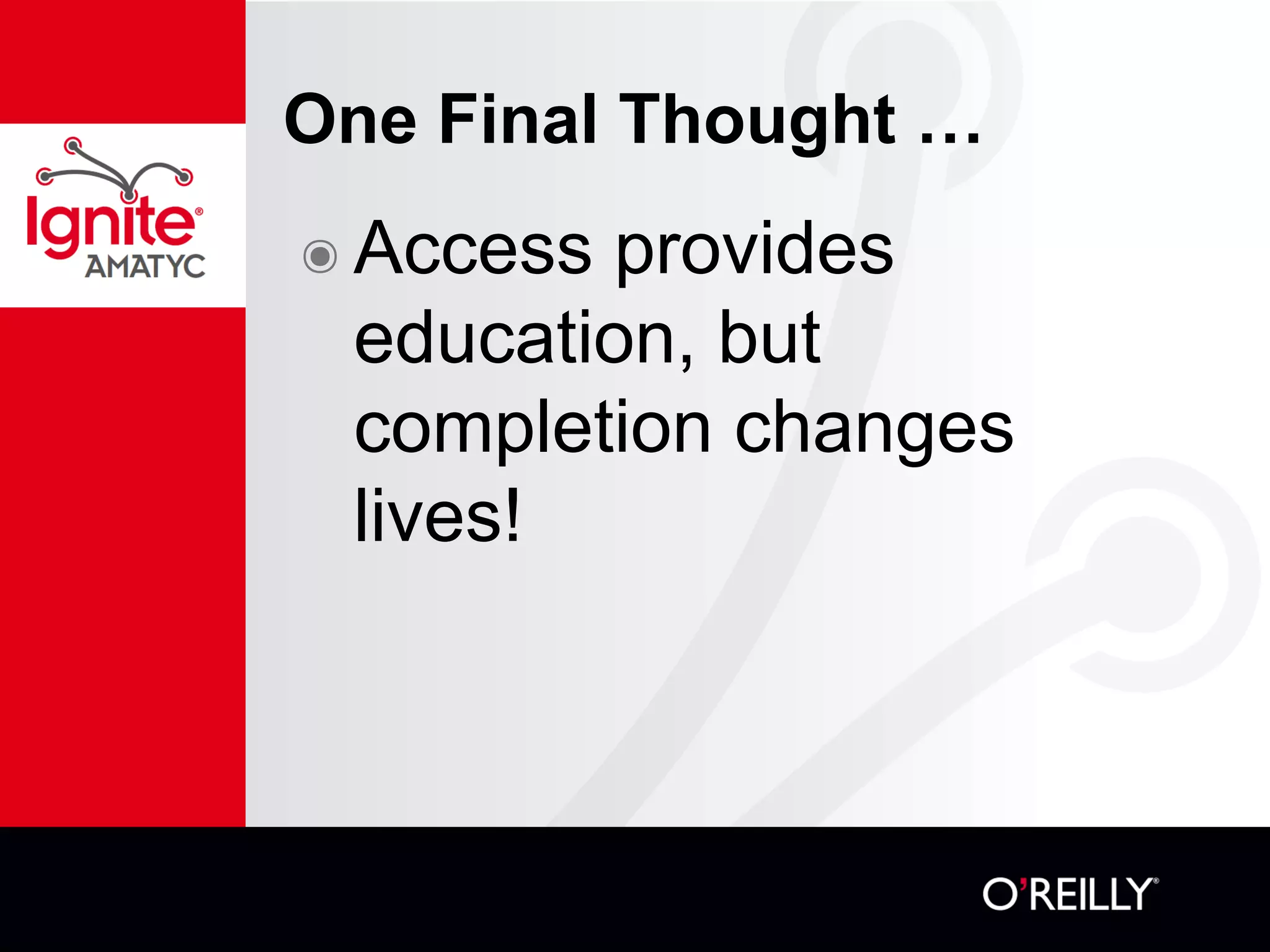 Ignite®
AMATYC

One Final Thought …

Access provides education, but completion changes lives!

O'REILLY®